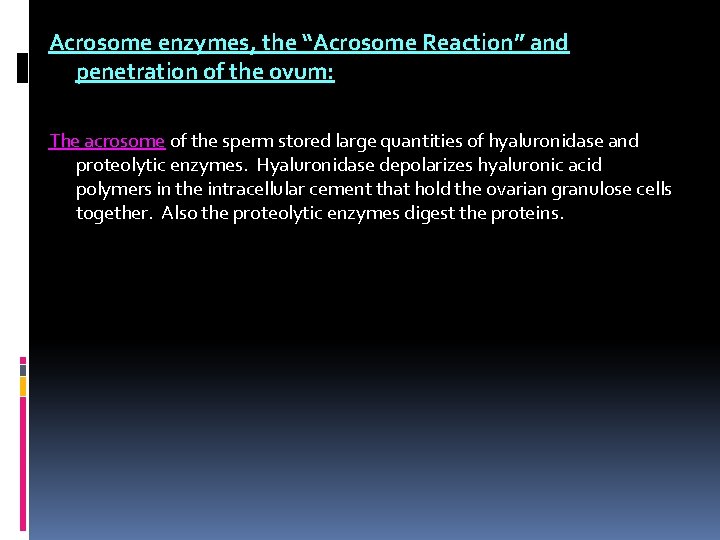 Acrosome enzymes, the “Acrosome Reaction” and penetration of the ovum:

The acrosome of the sperm stored large quantities of hyaluronidase and proteolytic enzymes. Hyaluronidase depolarizes hyaluronic acid polymers in the intracellular cement that hold the ovarian granulose cells together. Also the proteolytic enzymes digest the proteins.